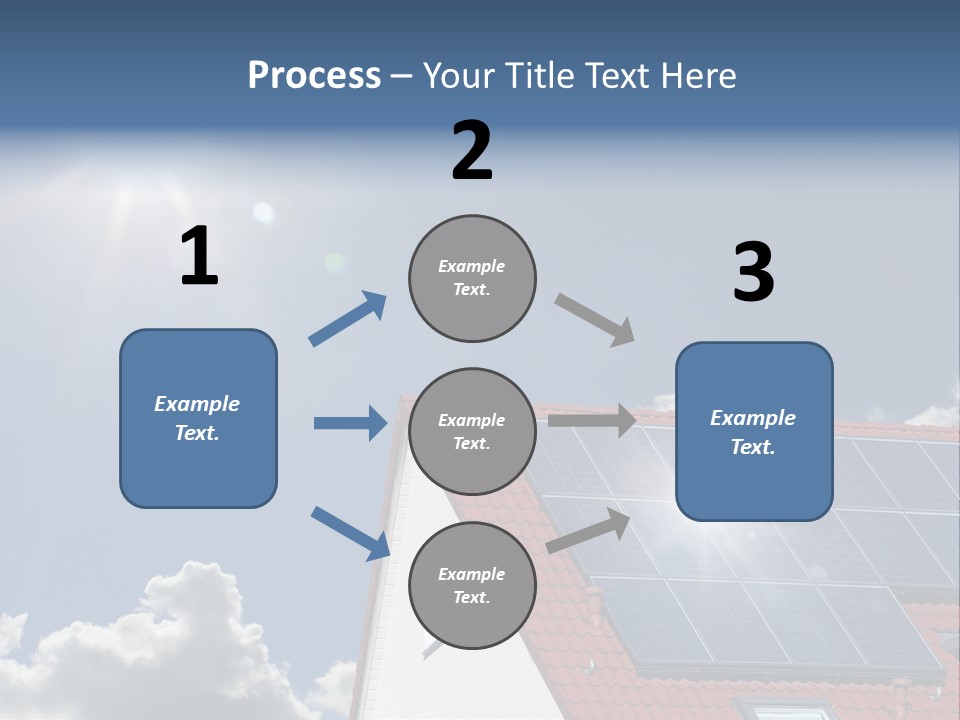 Process – Your Title Text Here

1

Example Text.

2

Example Text.

Example Text.

Example Text.

3

Example Text.